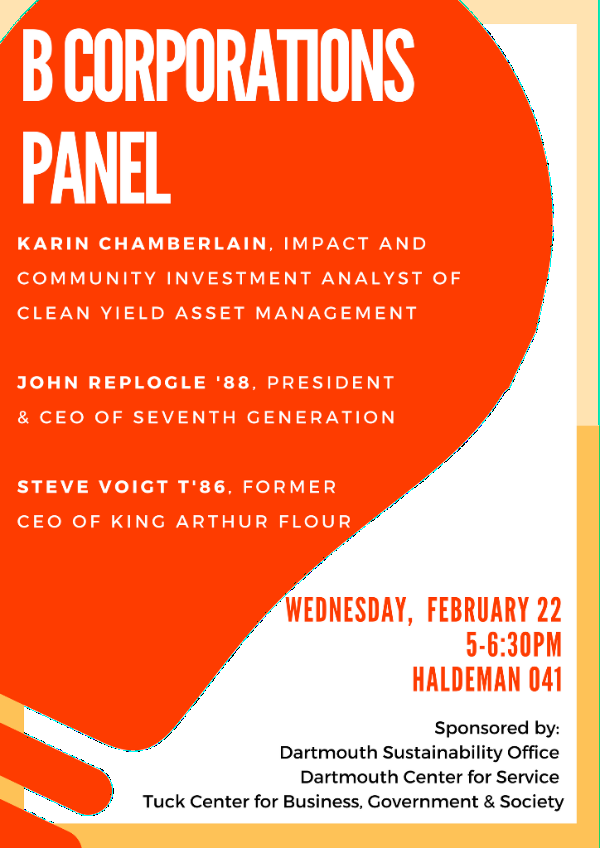 B CORPORATIONS PANEL

KARIN CHAMBERLAIN, IMPACT AND COMMUNITY INVESTMENT ANALYST OF CLEAN YIELD ASSET MANAGEMENT

JOHN REPLOGLE '88, PRESIDENT & CEO OF SEVENTH GENERATION

STEVE VOIGT T'86, FORMER CEO OF KING ARTHUR FLOUR

WEDNESDAY, FEBRUARY 22
5-6:30PM
HALDEMAN 041

Sponsored by:
Dartmouth Sustainability Office
Dartmouth Center for Service
Tuck Center for Business, Government & Society